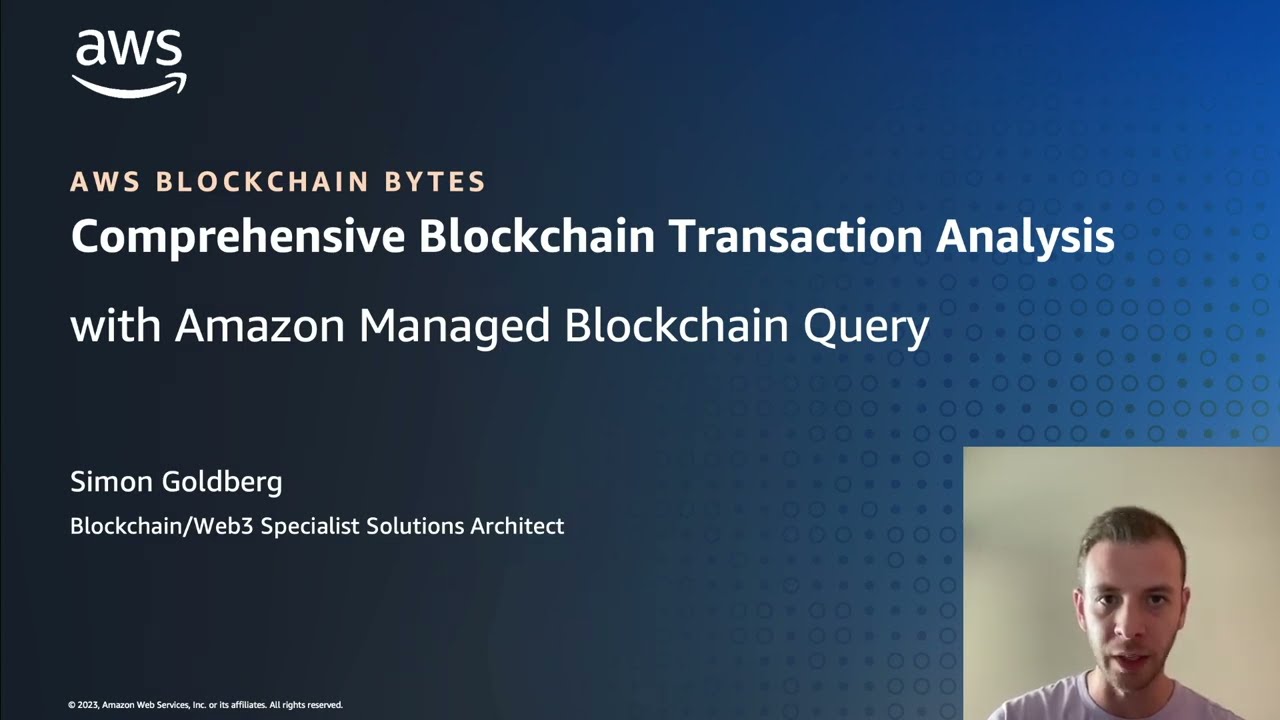 aws

AWS BLOCKCHAIN BYTES

Comprehensive Blockchain Transaction Analysis

with Amazon Managed Blockchain Query

Simon Goldberg

Blockchain/Web3 Specialist Solutions Architect

© 2023, Amazon Web Services, Inc. or its affiliates. All rights reserved.